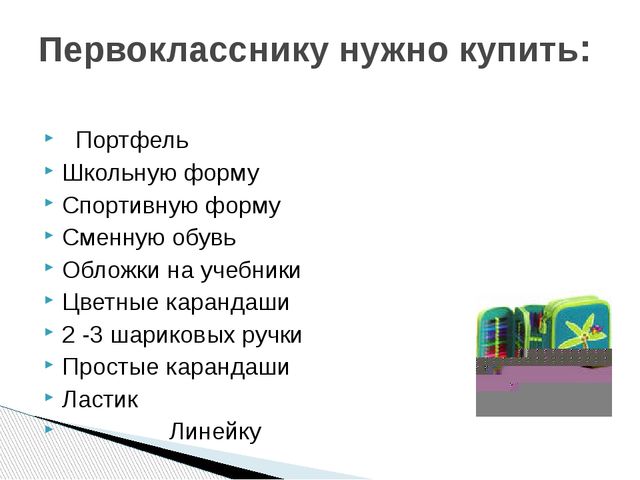 Первокласснику нужно купить:

Портфель
Школьную форму
Спортивную форму
Сменную обувь
Обложки на учебники
Цветные карандаши
2 -3 шариковых ручки
Простые карандаши
Ластик
Линейку